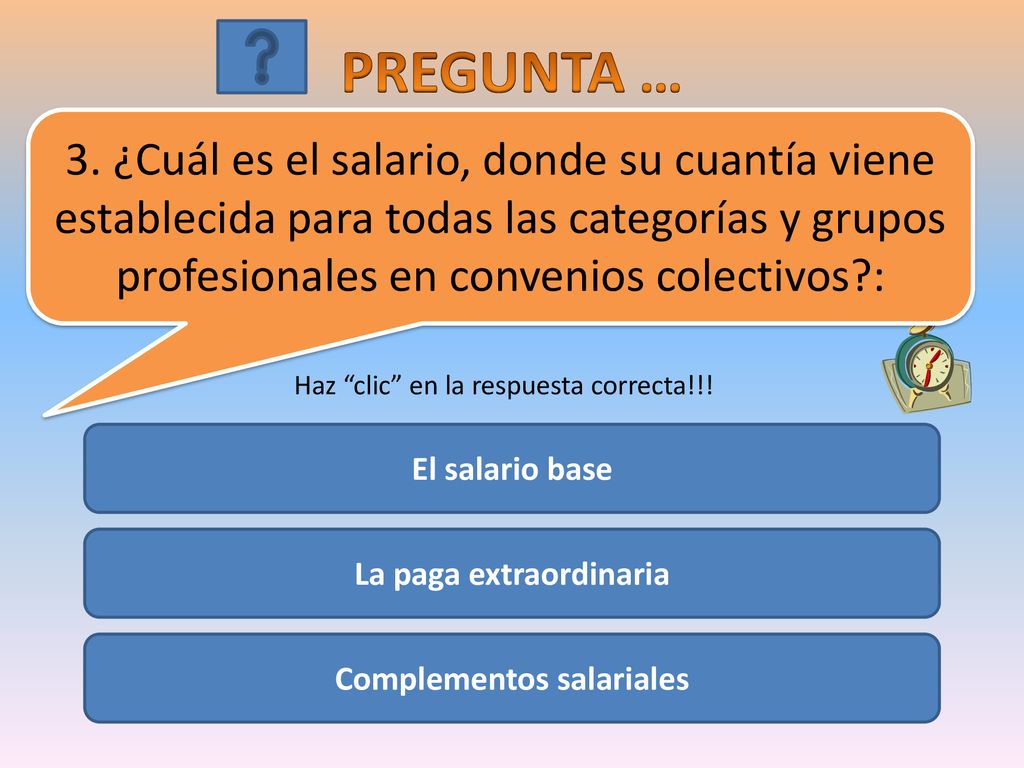 ?

PREGUNTA …

3. ¿Cuál es el salario, donde su cuantía viene establecida para todas las categorías y grupos profesionales en convenios colectivos?:

Haz “clic” en la respuesta correcta!!!

El salario base

La paga extraordinaria

Complementos salariales